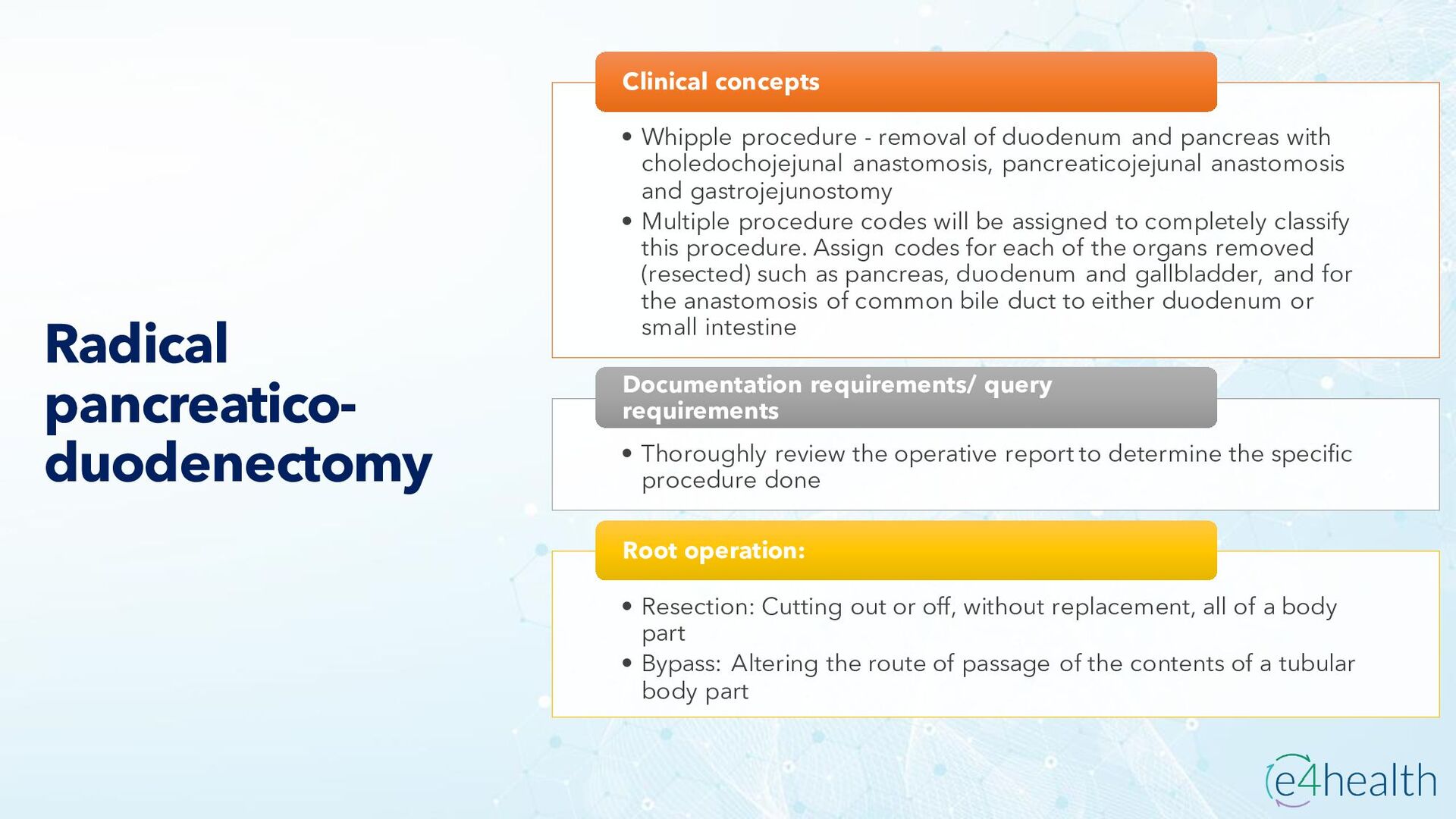 Radical pancreatico-duodenectomy

Clinical concepts

• Whipple procedure - removal of duodenum and pancreas with choledochojejunal anastomosis, pancreaticojejunal anastomosis and gastrojejunostomy
• Multiple procedure codes will be assigned to completely classify this procedure. Assign codes for each of the organs removed (resected) such as pancreas, duodenum and gallbladder, and for the anastomosis of common bile duct to either duodenum or small intestine

Documentation requirements/ query requirements

• Thoroughly review the operative report to determine the specific procedure done

Root operation:

• Resection: Cutting out or off, without replacement, all of a body part
• Bypass: Altering the route of passage of the contents of a tubular body part

e4health